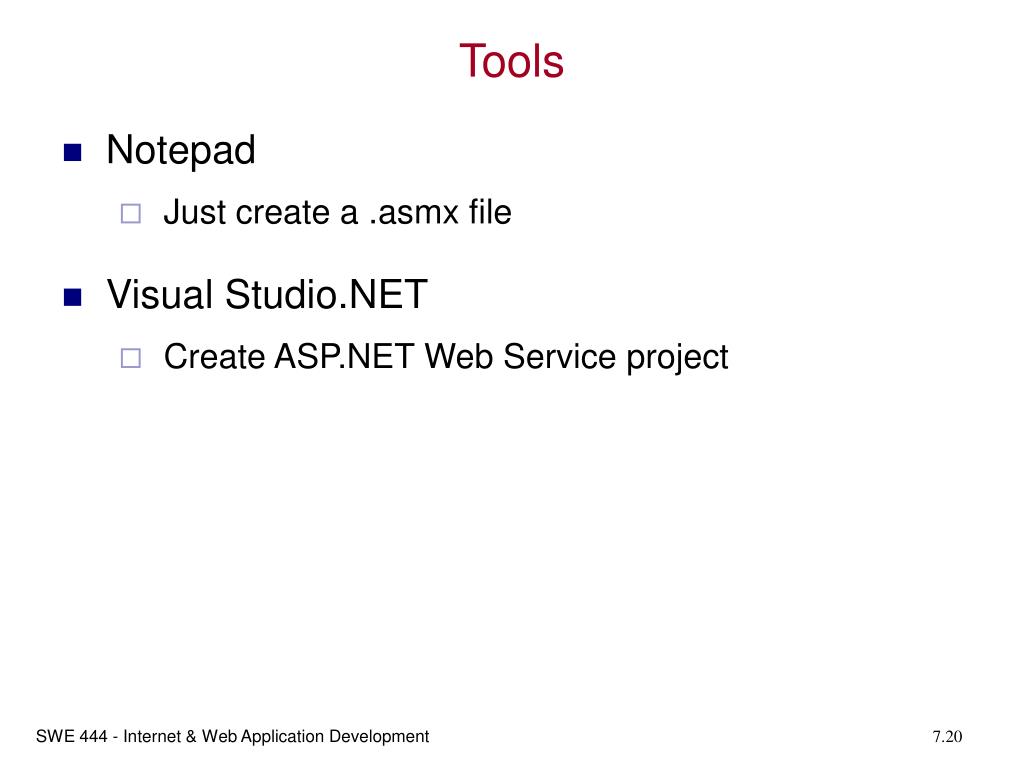 Tools

Notepad

Just create a .asmx file

Visual Studio.NET

Create ASP.NET Web Service project

SWE 444 - Internet & Web Application Development

7.20